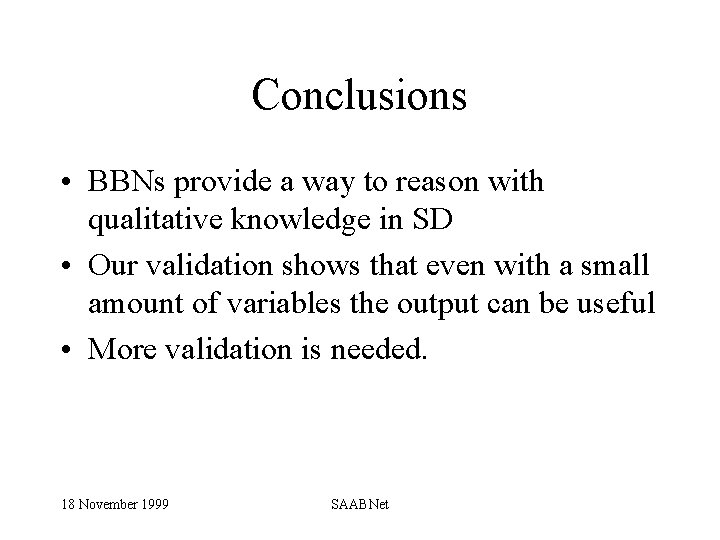 Conclusions

• BBNs provide a way to reason with qualitative knowledge in SD

• Our validation shows that even with a small amount of variables the output can be useful

• More validation is needed.

18 November 1999

SAABNet